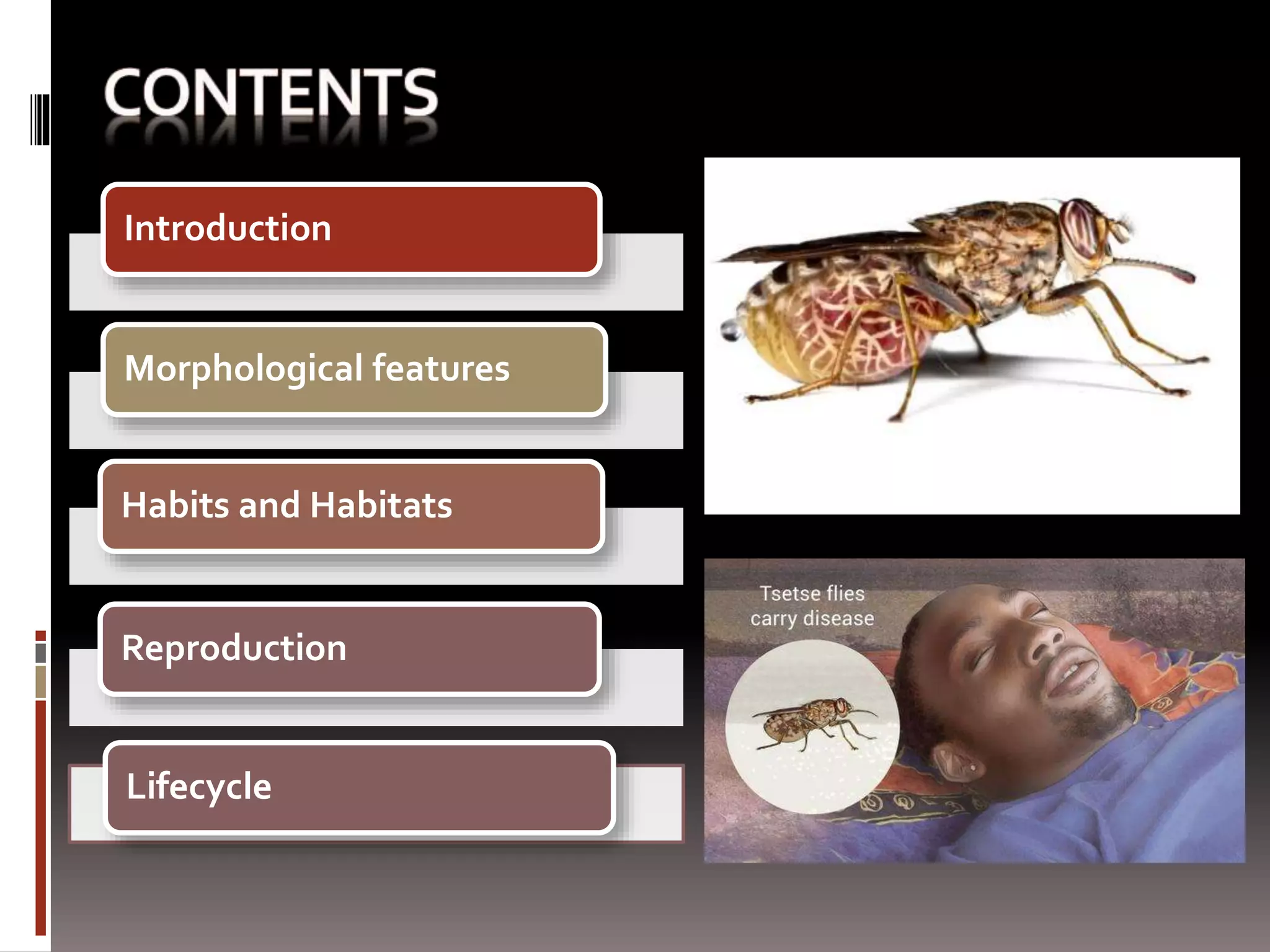 CONTENTS

Introduction

Morphological features

Habits and Habitats

Reproduction

Lifecycle

Tsetse flies carry disease